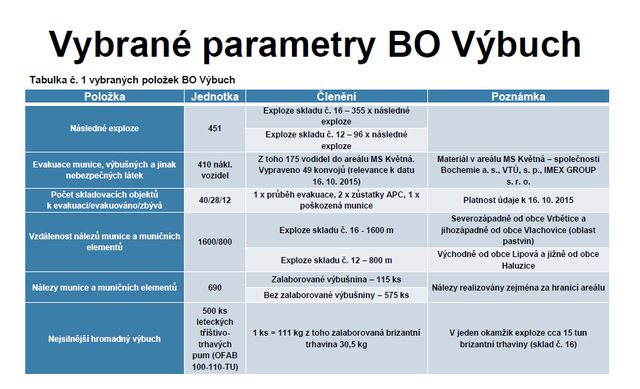 Vybrané parametry BO Výbuch

Tabulka č. 1 vybraných položek BO Výbuch

| Položka | Jednotka | Členění | Poznámka |
|---|---|---|---|
| Následné exploze | 451 | Exploze skladu č. 16 – 355 x následné exploze | |
| | | Exploze skladu č. 12 – 96 x následné exploze | |
| Evakuace munice, výbušných a jinak nebezpečných látek | 410 nákl. vozidel | Z toho 175 vodidel do areálu MS Květná. Vypraveno 49 konvojů (relevance k datu 16. 10. 2015) | Materiál v areálu MS Květná – společnosti Bochemie a. s., VTÚ, s. p., IMEX GROUP s. r. o. |
| Počet skladovacích objektů k evakuaci/evakuováno/zbývá | 40/28/12 | 1 x průběh evakuace, 2 x zůstatky APC, 1 x poškozená munice | Platnost údaje k 16. 10. 2015 |
| Vzdálenost nálezů munice a muničních elementů | 1600/800 | Exploze skladu č. 16 - 1600 m | Severozápadně od obce Vrbětice a jihozápadně od obce Vlachovice (oblast pastvin) |
| | | Exploze skladu č. 12 – 800 m | Východně od obce Lipová a jižně od obce Haluzice |
| Nálezy munice a muničních elementů | 690 | Zalaborované výbušnina – 115 ks | Nálezy realizovány zejména za hranicí areálu |
| | | Bez zalaborované výbušniny – 575 ks | |
| Nejsilnější hromadný výbuch | 500 ks leteckých tříštivo-trhavých pum (OFAB 100-110-TU) | 1 ks = 111 kg z toho zalaborovaná brizantní trhavina 30,5 kg | V jeden okamžik exploze cca 15 tun brizantní trhaviny (sklad č. 16) |